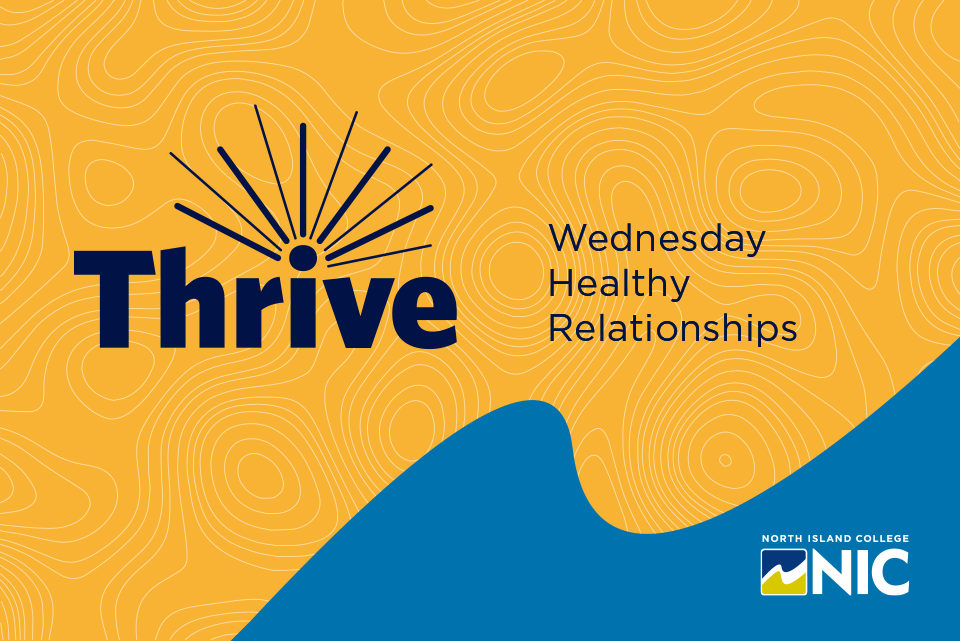 Thrive

Wednesday
Healthy
Relationships

NORTH ISLAND COLLEGE
NIC